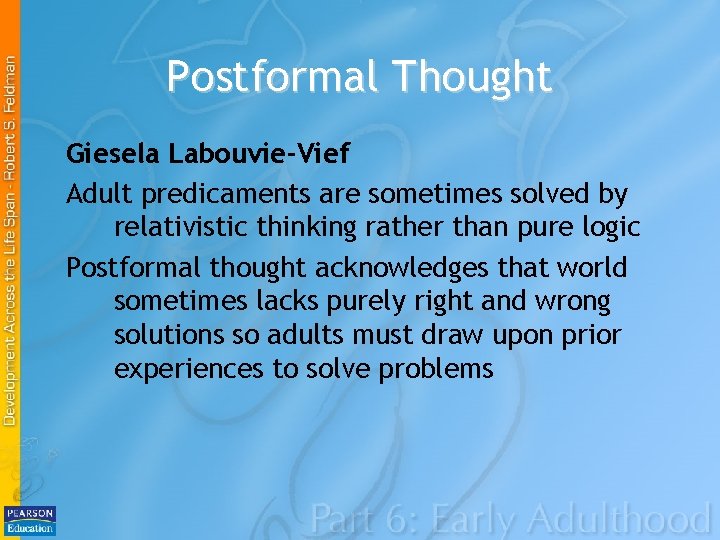 Development Across the Life Span - Robert S. Feldman

Postformal Thought

Giesela Labouvie-Vief

Adult predicaments are sometimes solved by relativistic thinking rather than pure logic

Postformal thought acknowledges that world sometimes lacks purely right and wrong solutions so adults must draw upon prior experiences to solve problems

PEARSON Education

Part 6: Early Adulthood